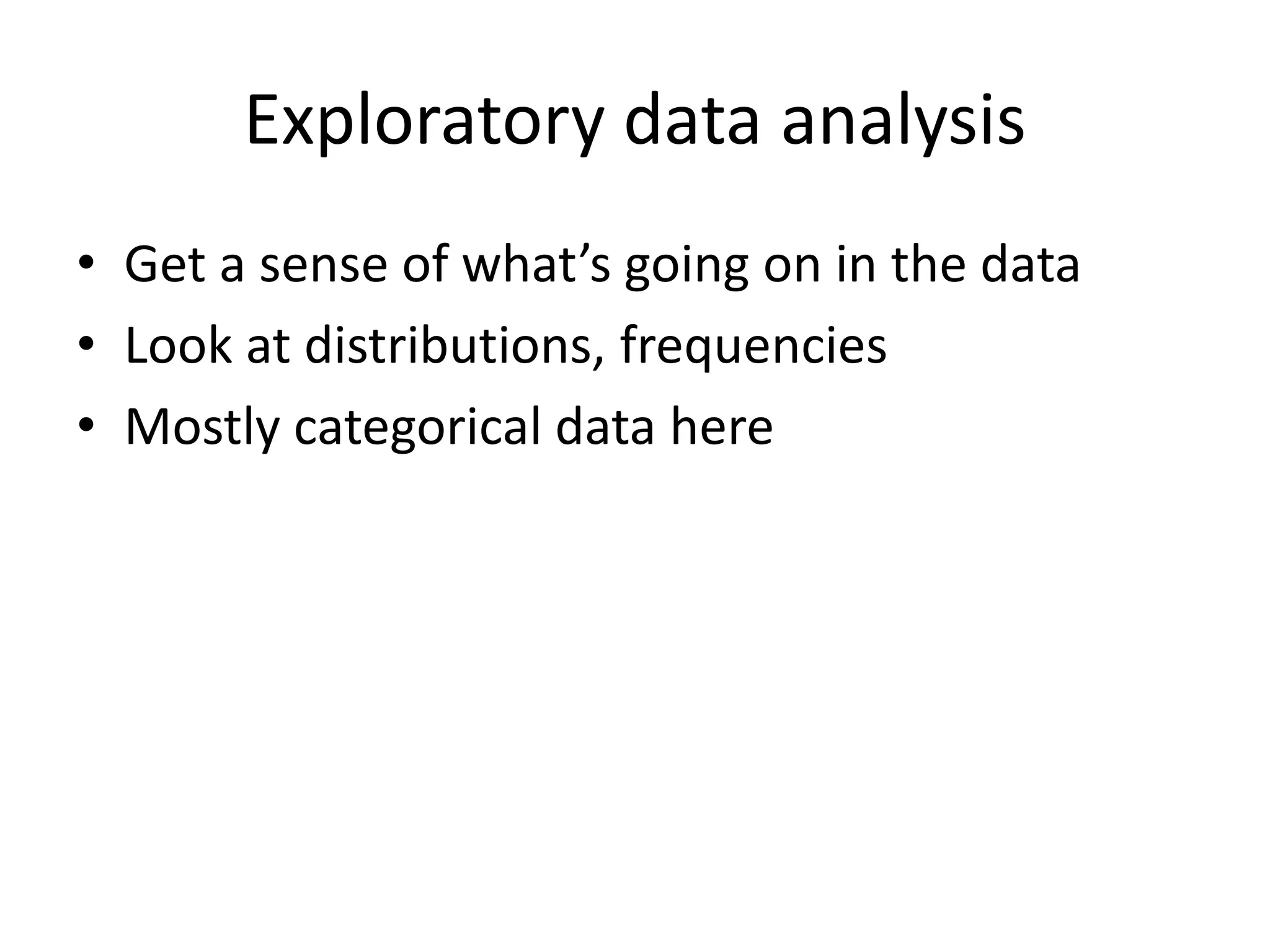 Exploratory data analysis

• Get a sense of what’s going on in the data
• Look at distributions, frequencies
• Mostly categorical data here